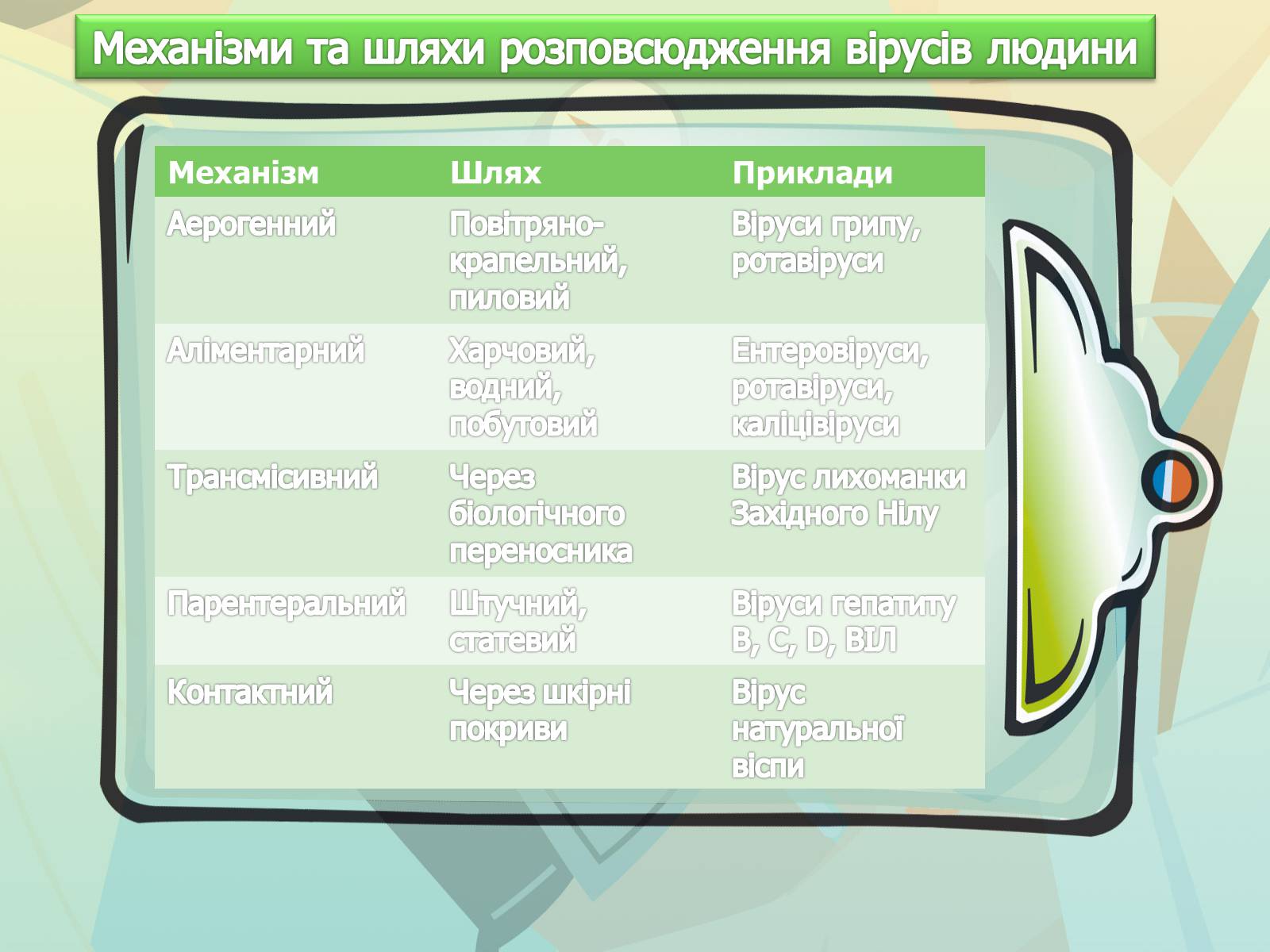 Механізми та шляхи розповсюдження вірусів людини

| Механізм | Шлях | Приклади |
|---|---|---|
| Аерогенний | Повітряно-крапельний, пиловий | Віруси грипу, ротавіруси |
| Аліментарний | Харчовий, водний, побутовий | Ентеровіруси, ротавіруси, каліцівіруси |
| Трансмісивний | Через біологічного переносника | Вірус лихоманки Західного Нілу |
| Парентеральний | Штучний, статевий | Віруси гепатиту B, C, D, ВІЛ |
| Контактний | Через шкірні покриви | Вірус натуральної віспи |